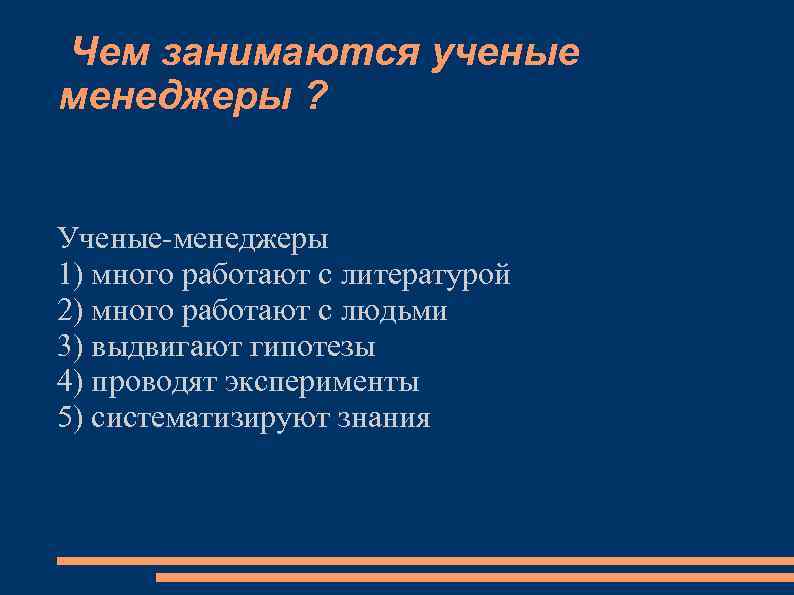 Чем занимаются ученые менеджеры ?

Ученые-менеджеры
1) много работают с литературой
2) много работают с людьми
3) выдвигают гипотезы
4) проводят эксперименты
5) систематизируют знания